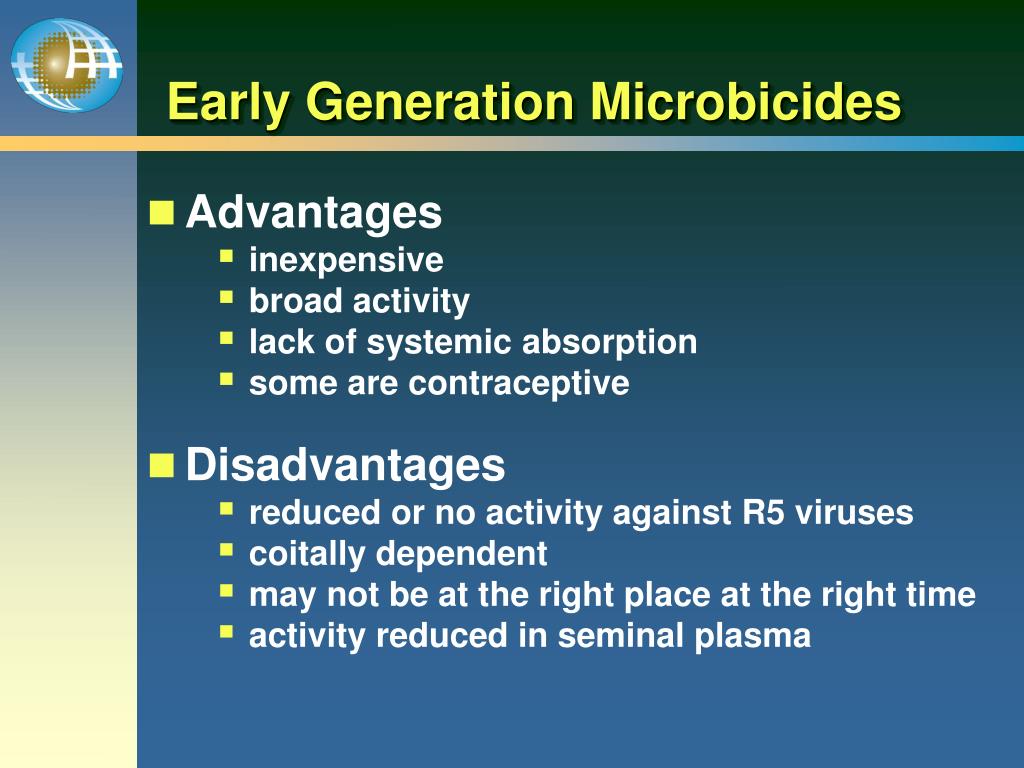 Early Generation Microbicides

Advantages
- inexpensive
- broad activity
- lack of systemic absorption
- some are contraceptive

Disadvantages
- reduced or no activity against R5 viruses
- coitally dependent
- may not be at the right place at the right time
- activity reduced in seminal plasma